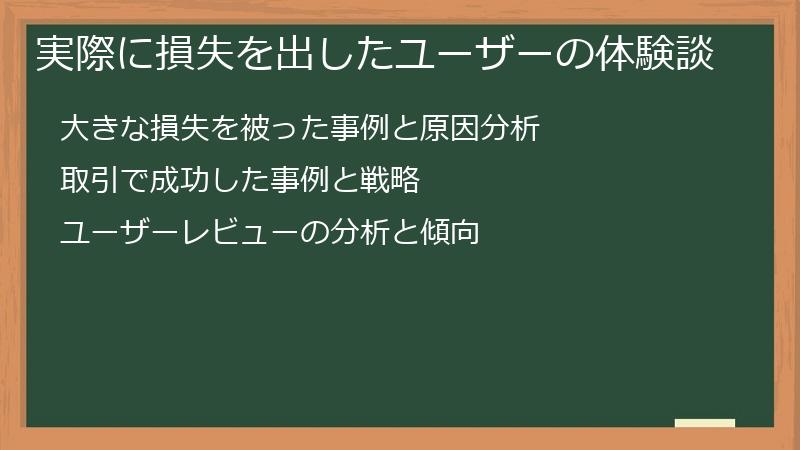 実際に損失を出したユーザーの体験談

大きな損失を被った事例と原因分析

取引で成功した事例と戦略

ユーザーレビューの分析と傾向